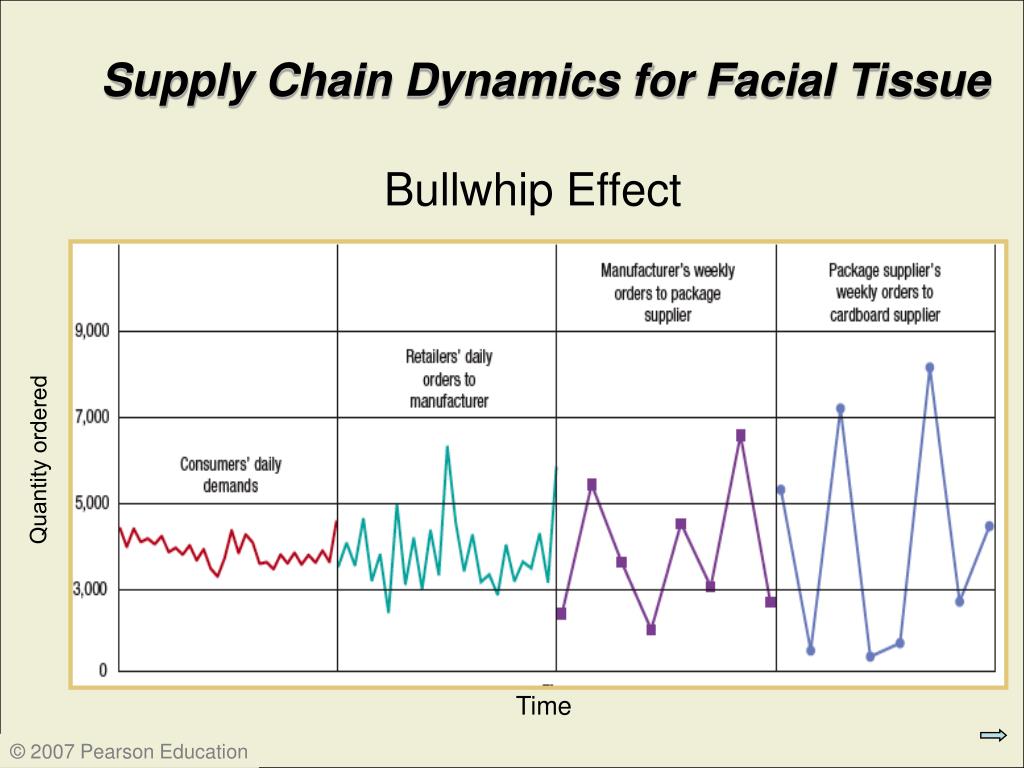 Supply Chain Dynamics for Facial Tissue

Bullwhip Effect

Quantity ordered

9,000

7,000

5,000

3,000

0

Consumers' daily demands

Retailers' daily orders to manufacturer

Manufacturer's weekly orders to package supplier

Package supplier's weekly orders to cardboard supplier

Time

© 2007 Pearson Education